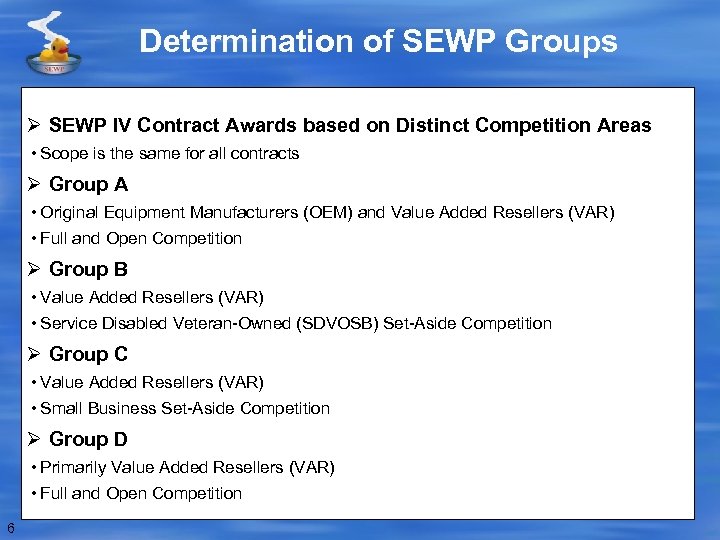 SEWP

Determination of SEWP Groups

➢ SEWP IV Contract Awards based on Distinct Competition Areas
• Scope is the same for all contracts

➢ Group A
• Original Equipment Manufacturers (OEM) and Value Added Resellers (VAR)
• Full and Open Competition

➢ Group B
• Value Added Resellers (VAR)
• Service Disabled Veteran-Owned (SDVOSB) Set-Aside Competition

➢ Group C
• Value Added Resellers (VAR)
• Small Business Set-Aside Competition

➢ Group D
• Primarily Value Added Resellers (VAR)
• Full and Open Competition

6